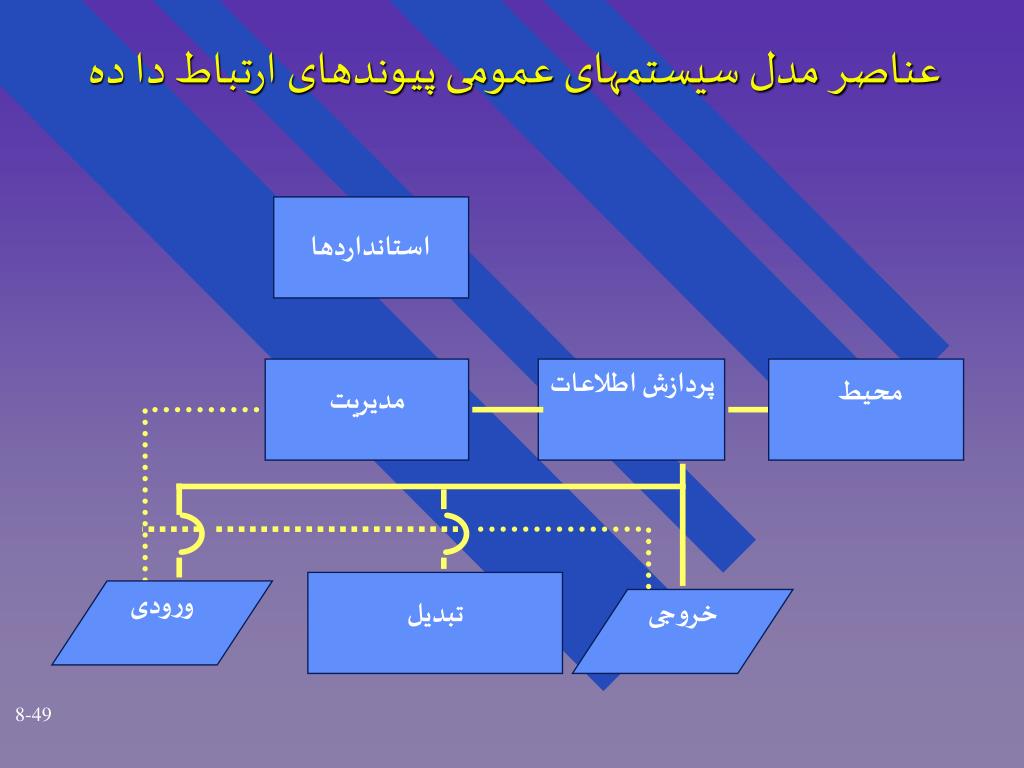 عناصر مدل سیستمهای عمومی پیوندهای ارتباط دا ده

استانداردها

مدیریت

پردازش اطلاعات

محیط

ورودی

تبدیل

خروجی

8-49